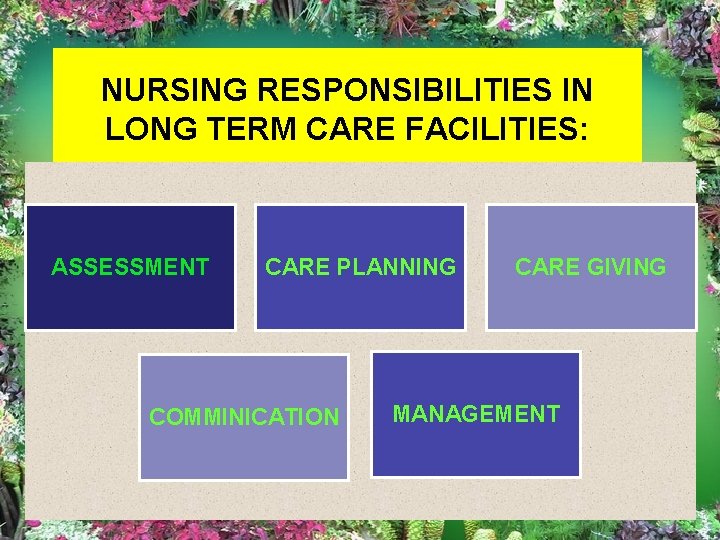 NURSING RESPONSIBILITIES IN LONG TERM CARE FACILITIES:

ASSESSMENT

CARE PLANNING

CARE GIVING

COMMINICATION

MANAGEMENT